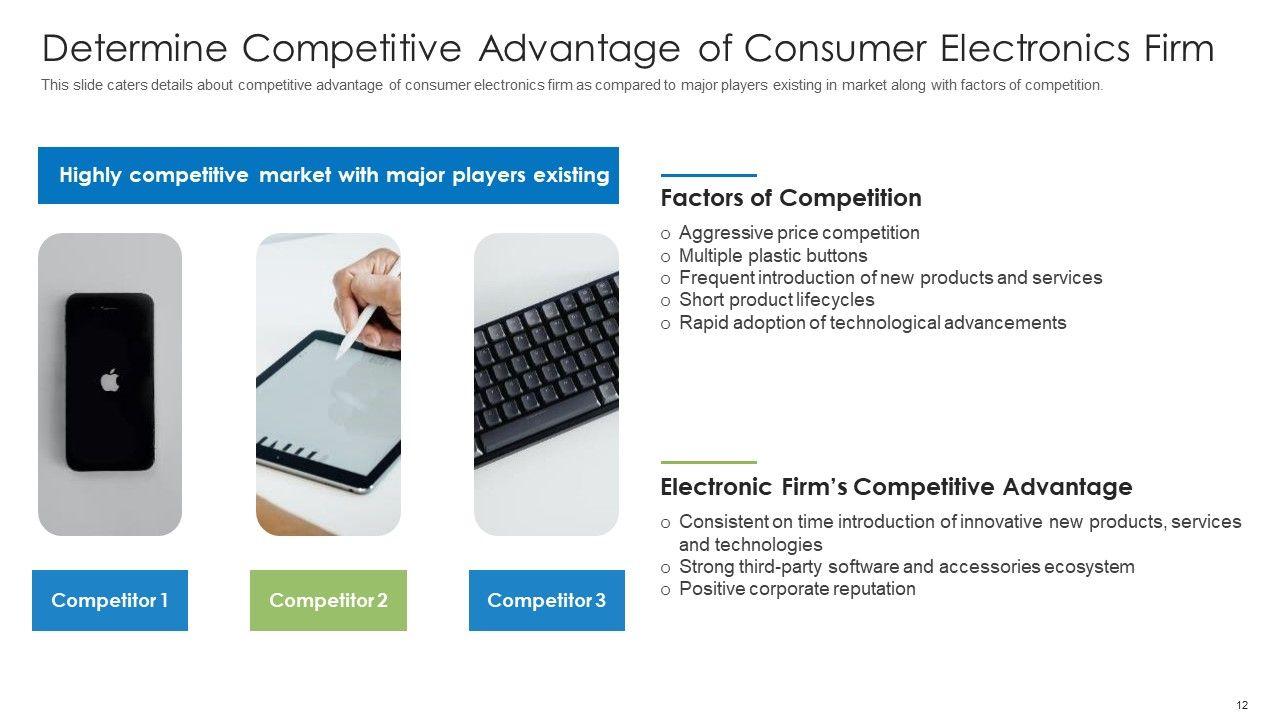 Determine Competitive Advantage of Consumer Electronics Firm

This slide caters details about competitive advantage of consumer electronics firm as compared to major players existing in market along with factors of competition.

Highly competitive market with major players existing

Competitor 1

Competitor 2

Competitor 3

Factors of Competition

o Aggressive price competition
o Multiple plastic buttons
o Frequent introduction of new products and services
o Short product lifecycles
o Rapid adoption of technological advancements

Electronic Firm's Competitive Advantage

o Consistent on time introduction of innovative new products, services and technologies
o Strong third-party software and accessories ecosystem
o Positive corporate reputation

12